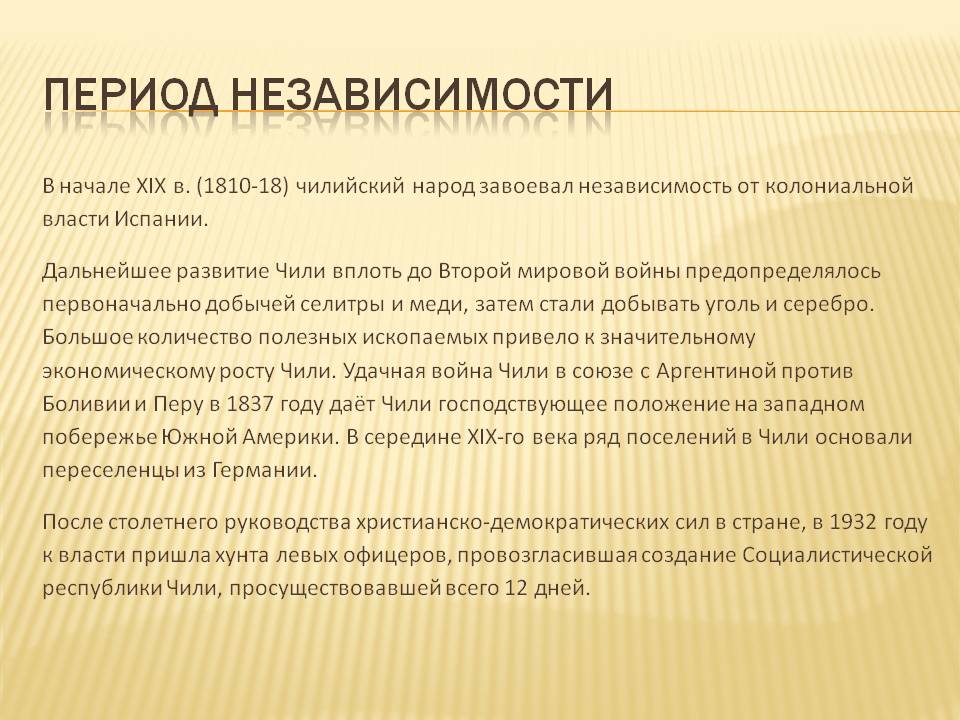 ПЕРИОД НЕЗАВИСИМОСТИ

В начале XIX в. (1810-18) чилийский народ завоевал независимость от колониальной власти Испании.

Дальнейшее развитие Чили вплоть до Второй мировой войны предопределялось первоначально добычей селитры и меди, затем стали добывать уголь и серебро. Большое количество полезных ископаемых привело к значительному экономическому росту Чили. Удачная война Чили в союзе с Аргентиной против Боливии и Перу в 1837 году даёт Чили господствующее положение на западном побережье Южной Америки. В середине XIX-го века ряд поселений в Чили основали переселенцы из Германии.

После столетнего руководства христианско-демократических сил в стране, в 1932 году к власти пришла хунта левых офицеров, провозгласившая создание Социалистической республики Чили, просуществовавшей всего 12 дней.